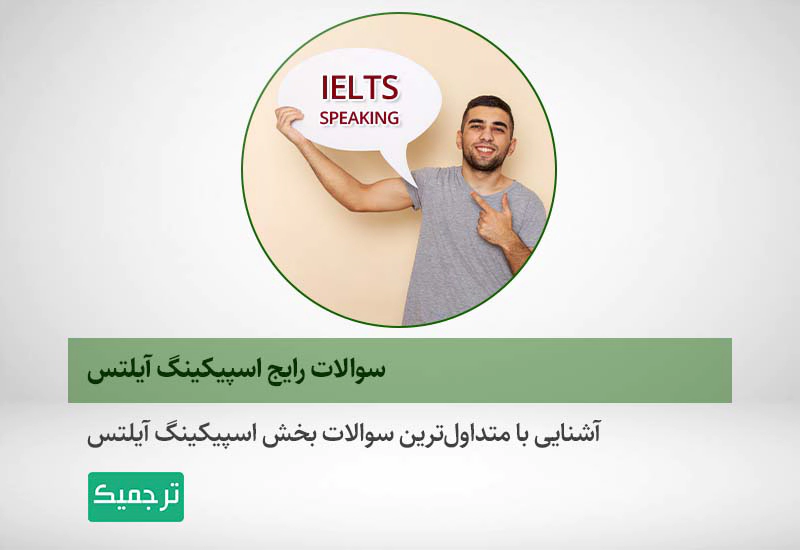 IELTS
SPEAKING

سوالات رایج اسپیکینگ آیلتس

آشنایی با متداول‌ترین سوالات بخش اسپیکینگ آیلتس

ترجمیک